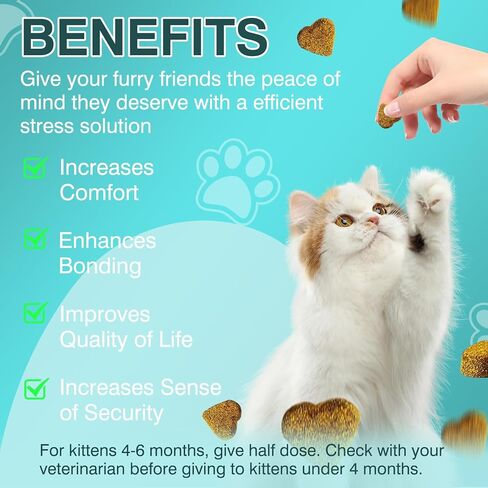 BENEFITS

Give your furry friends the peace of mind they deserve with a efficient stress solution

Increases Comfort

Enhances Bonding

Improves Quality of Life

Increases Sense of Security

For kittens 4-6 months, give half dose. Check with your veterinarian before giving to kittens under 4 months.